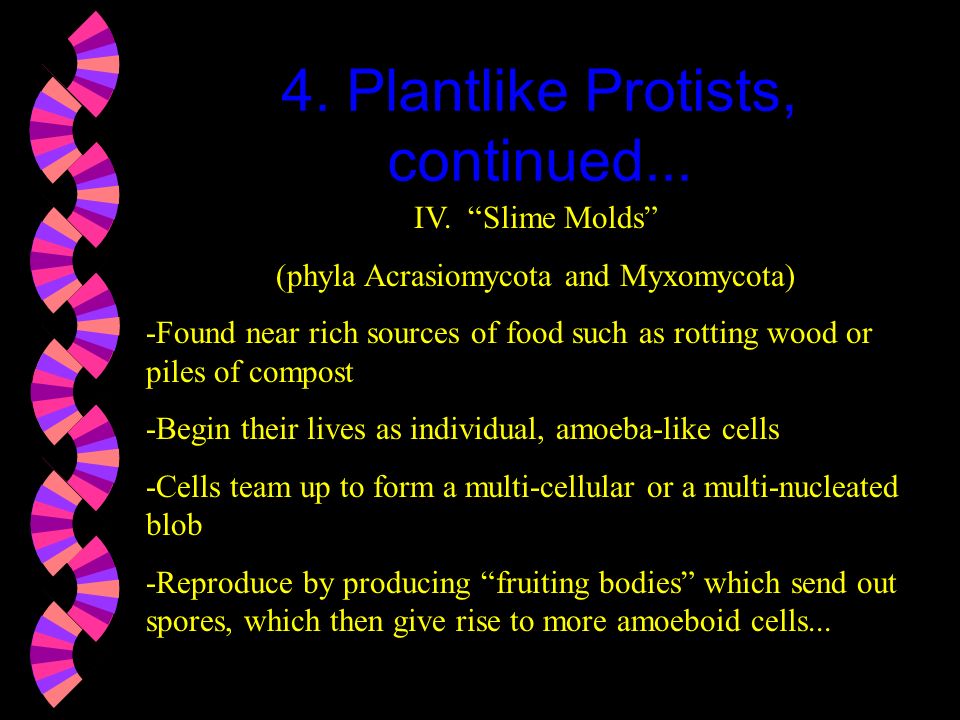 4. Plantlike Protists, continued...

IV. “Slime Molds”

(phyla Acrasiomycota and Myxomycota)

-Found near rich sources of food such as rotting wood or piles of compost

-Begin their lives as individual, amoeba-like cells

-Cells team up to form a multi-cellular or a multi-nucleated blob

-Reproduce by producing “fruiting bodies” which send out spores, which then give rise to more amoeboid cells...